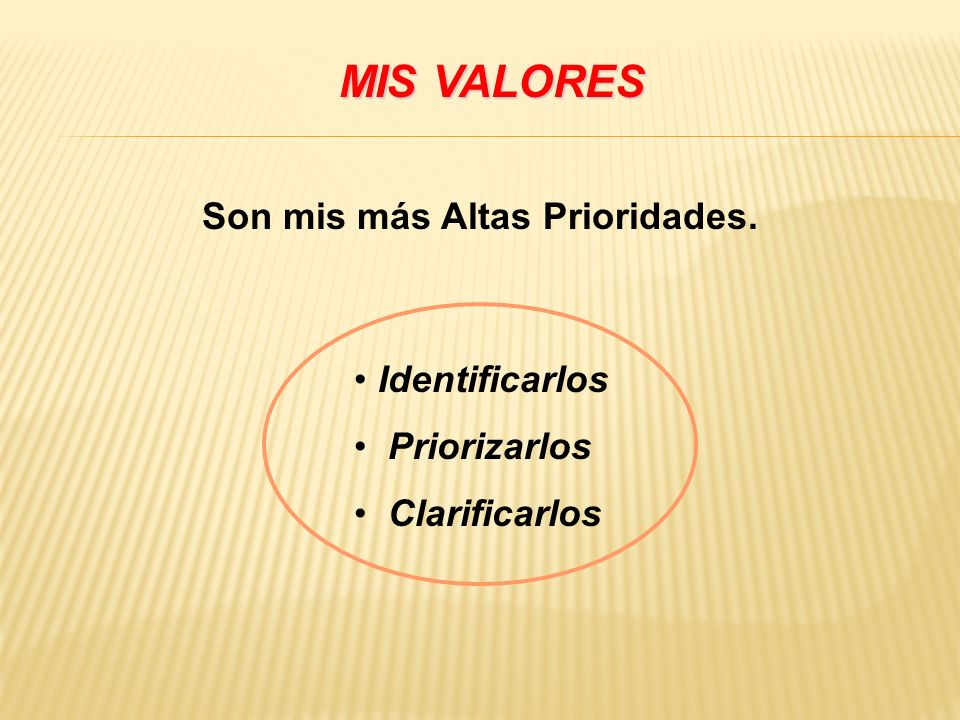 MIS VALORES

Son mis más Altas Prioridades.

• Identificarlos
• Priorizarlos
• Clarificarlos